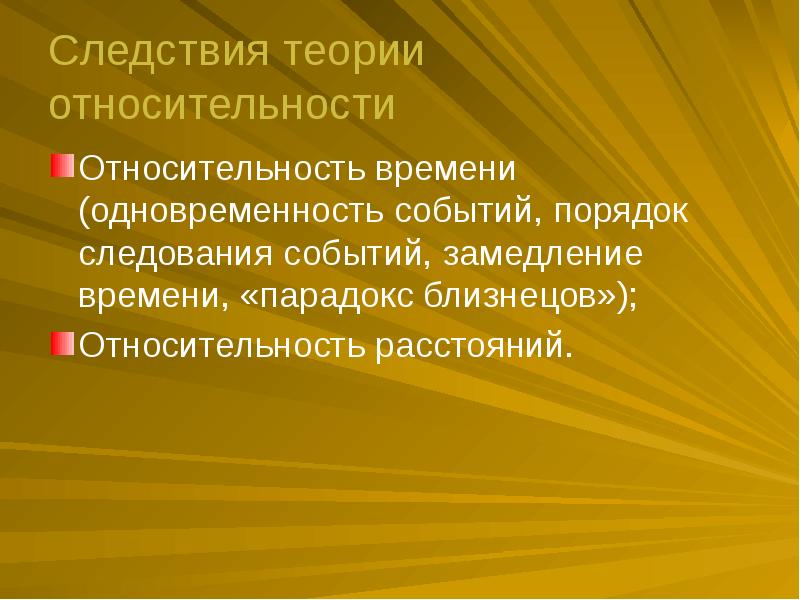 Следствия теории относительности

Относительность времени (одновременность событий, порядок следования событий, замедление времени, «парадокс близнецов»);

Относительность расстояний.